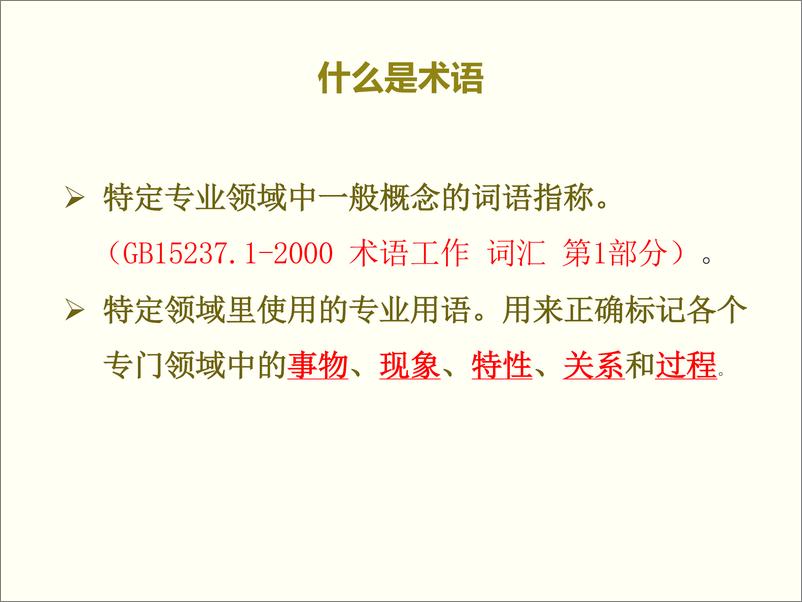 什么是术语

➢ 特定专业领域中一般概念的词语指称。
（GB15237.1-2000 术语工作 词汇 第1部分）。

➢ 特定领域里使用的专业用语。用来正确标记各个专门领域中的事物、现象、特性、关系和过程。